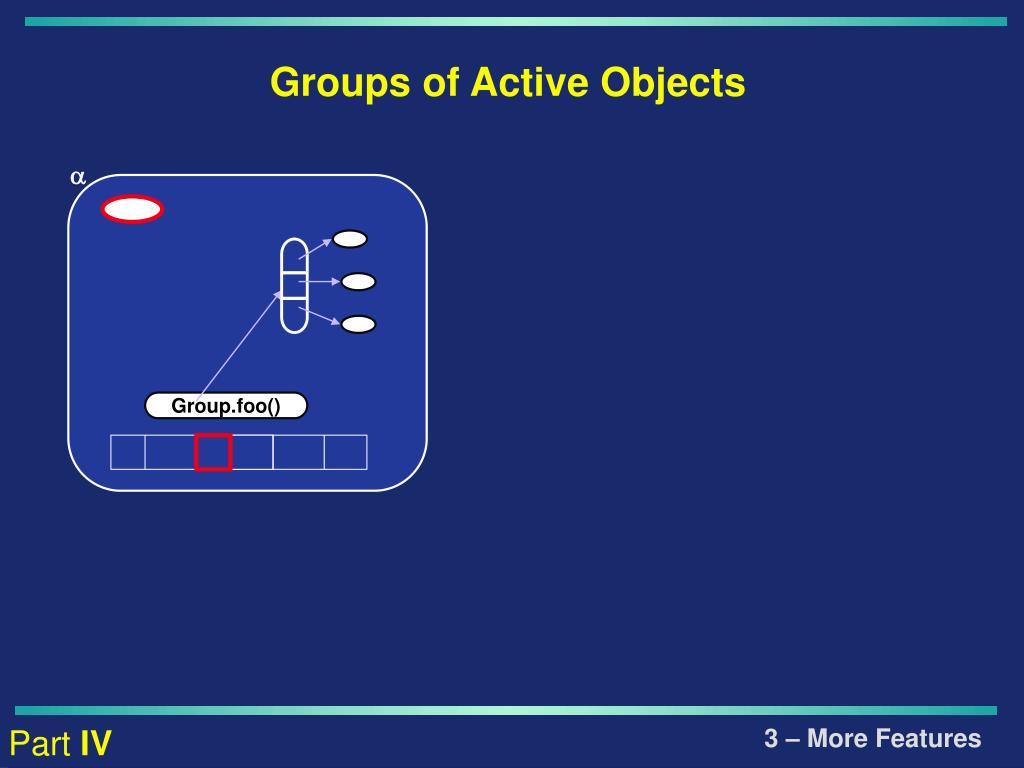 Groups of Active Objects

$\alpha$

Group.foo()

Part IV

3 – More Features